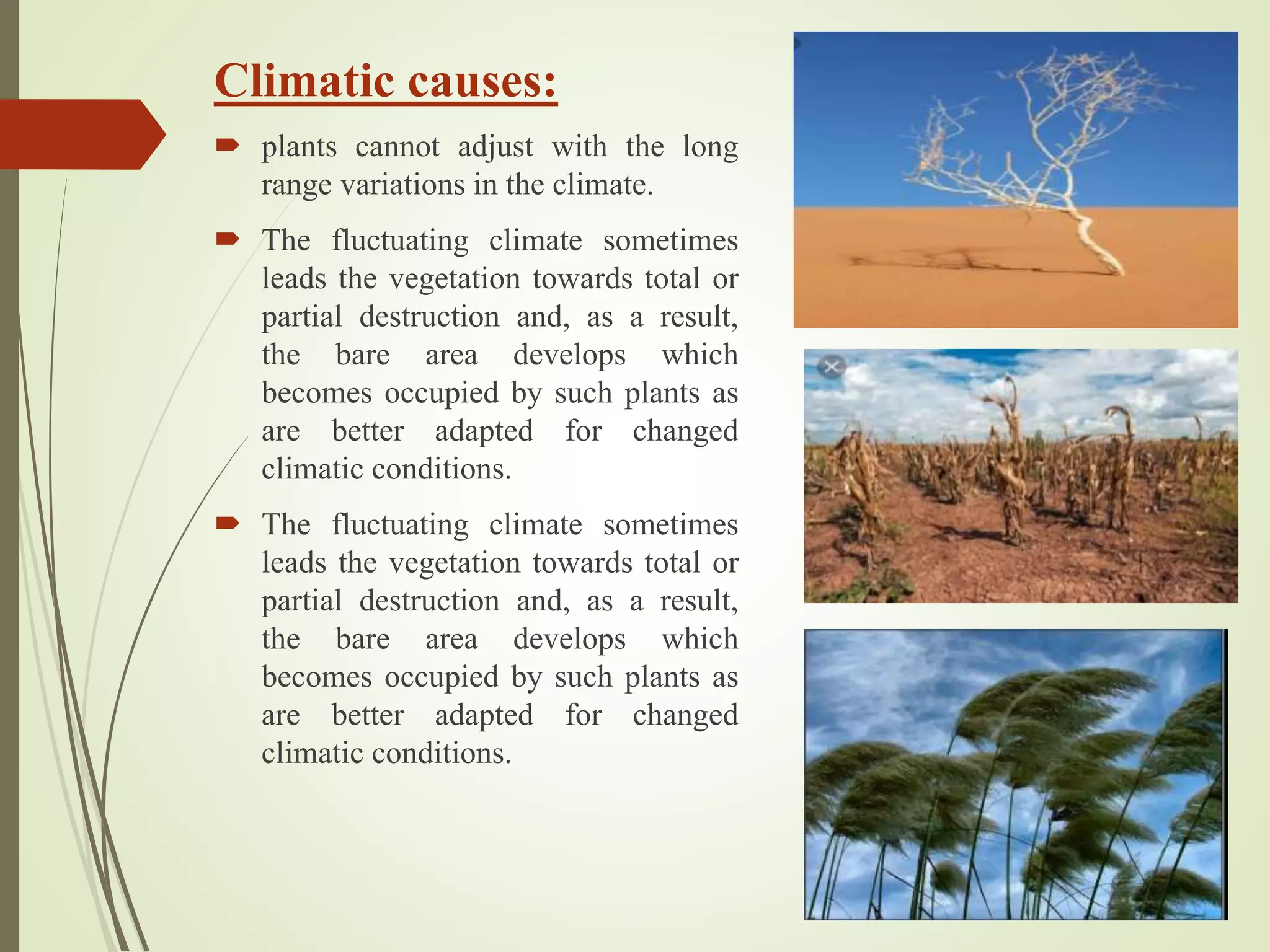 Climatic causes:

➨ plants cannot adjust with the long range variations in the climate.

➨ The fluctuating climate sometimes leads the vegetation towards total or partial destruction and, as a result, the bare area develops which becomes occupied by such plants as are better adapted for changed climatic conditions.

➨ The fluctuating climate sometimes leads the vegetation towards total or partial destruction and, as a result, the bare area develops which becomes occupied by such plants as are better adapted for changed climatic conditions.